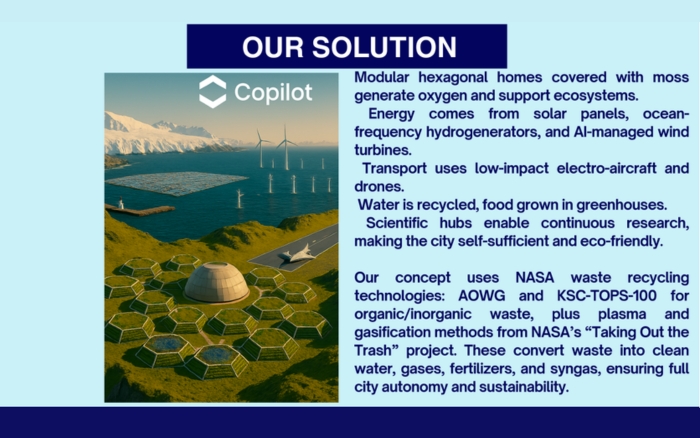 OUR SOLUTION

Copilot

Modular hexagonal homes covered with moss generate oxygen and support ecosystems.

Energy comes from solar panels, ocean-frequency hydrogenerators, and AI-managed wind turbines.

Transport uses low-impact electro-aircraft and drones.

Water is recycled, food grown in greenhouses.

Scientific hubs enable continuous research, making the city self-sufficient and eco-friendly.

Our concept uses NASA waste recycling technologies: AOWG and KSC-TOPS-100 for organic/inorganic waste, plus plasma and gasification methods from NASA's "Taking Out the Trash" project. These convert waste into clean water, gases, fertilizers, and syngas, ensuring full city autonomy and sustainability.